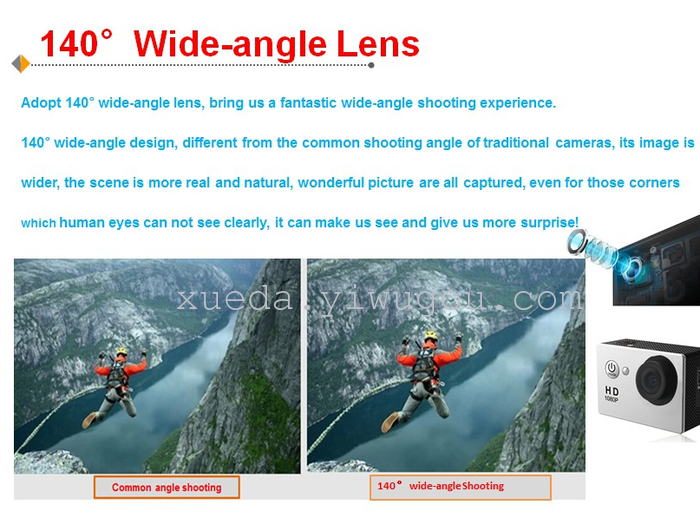 140° Wide-angle Lens

Adopt 140° wide-angle lens, bring us a fantastic wide-angle shooting experience.

140° wide-angle design, different from the common shooting angle of traditional cameras, its image is wider, the scene is more real and natural, wonderful picture are all captured, even for those corners which human eyes can not see clearly, it can make us see and give us more surprise!

xueda.yiwugou.com

HD 1080P

Common angle shooting

140° wide-angleShooting